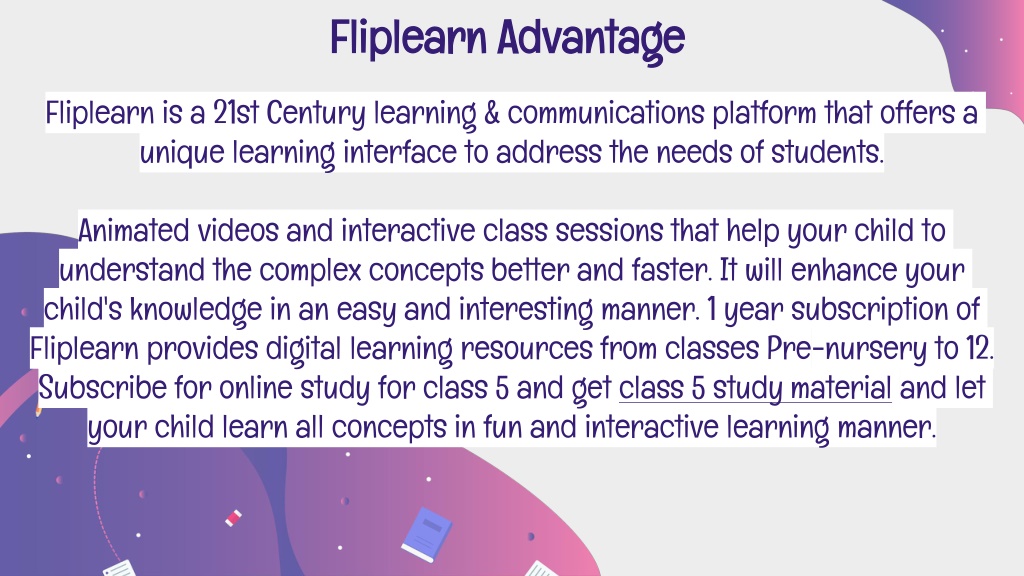 Fliplearn Advantage

Fliplearn is a 21st Century learning & communications platform that offers a unique learning interface to address the needs of students.

Animated videos and interactive class sessions that help your child to understand the complex concepts better and faster. It will enhance your child's knowledge in an easy and interesting manner. 1 year subscription of Fliplearn provides digital learning resources from classes Pre-nursery to 12. Subscribe for online study for class 5 and get class 5 study material and let your child learn all concepts in fun and interactive learning manner.